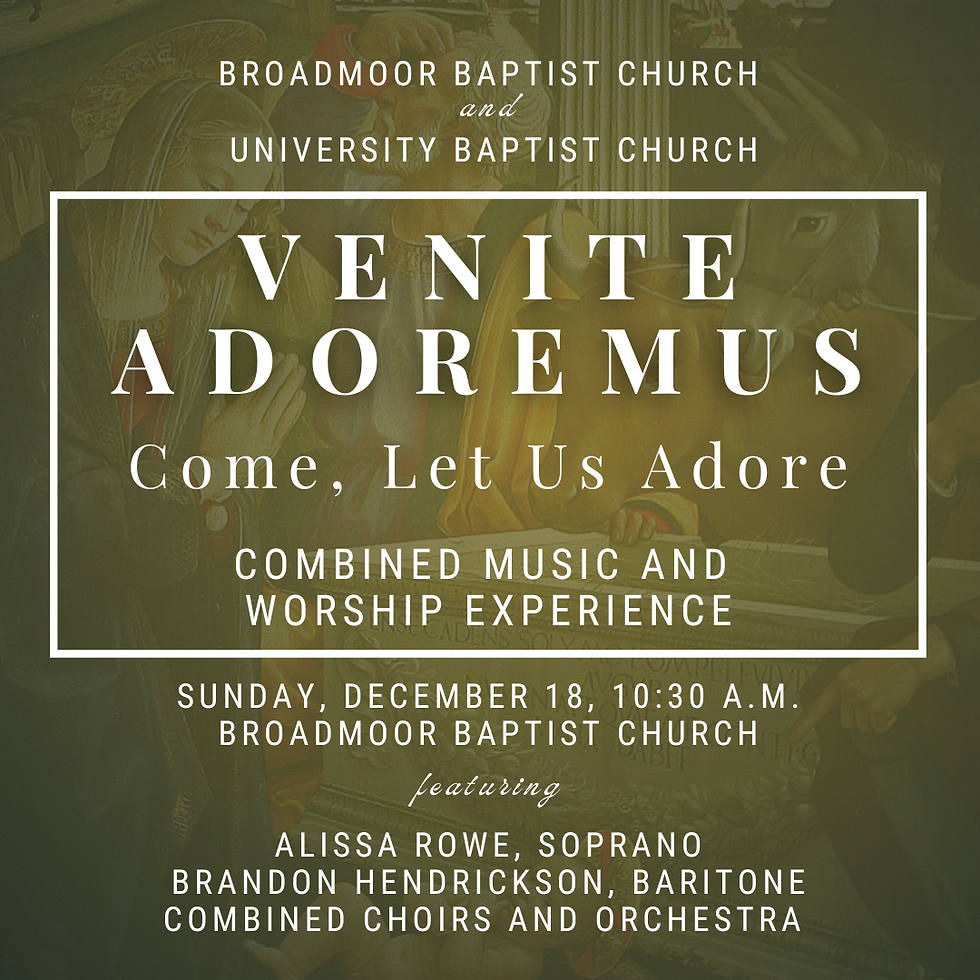 BROADMOOR BAPTIST CHURCH
and
UNIVERSITY BAPTIST CHURCH

VENITE ADOREMUS
Come, Let Us Adore

COMBINED MUSIC AND WORSHIP EXPERIENCE

SUNDAY, DECEMBER 18, 10:30 A.M.
BROADMOOR BAPTIST CHURCH

featuring

ALISSA ROWE, SOPRANO
BRANDON HENDRICKSON, BARITONE
COMBINED CHOIRS AND ORCHESTRA